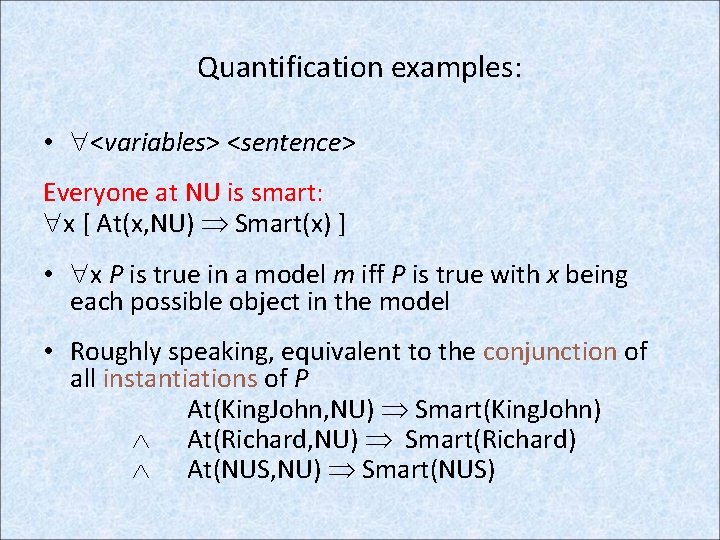 Quantification examples:

• $\forall$<variables> <sentence>

Everyone at NU is smart:
$\forall$x [ At(x,NU) $\Rightarrow$ Smart(x) ]

• $\forall$x P is true in a model m iff P is true with x being each possible object in the model

• Roughly speaking, equivalent to the conjunction of all instantiations of P
At(KingJohn,NU) $\Rightarrow$ Smart(KingJohn)
$\wedge$ At(Richard,NU) $\Rightarrow$ Smart(Richard)
$\wedge$ At(NUS,NU) $\Rightarrow$ Smart(NUS)